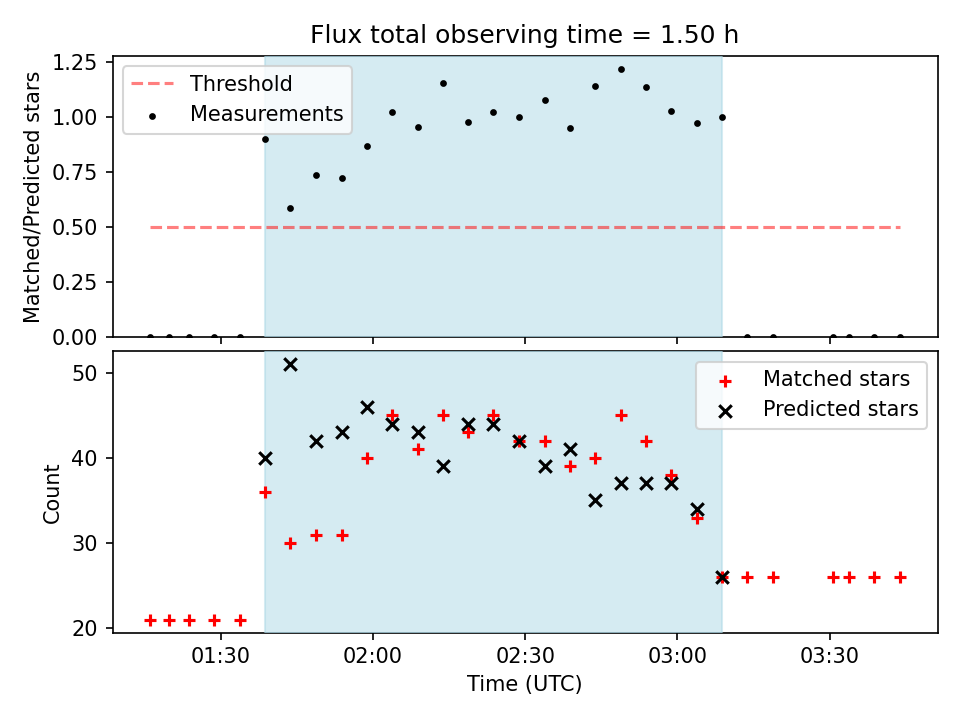 Flux total observing time = 1.50 h

Threshold
Measurements

Matched/Predicted stars

1.25
1.00
0.75
0.50
0.25
0.00

Matched stars
Predicted stars

Count

50
40
30
20

01:30
02:00
02:30
03:00
03:30

Time (UTC)